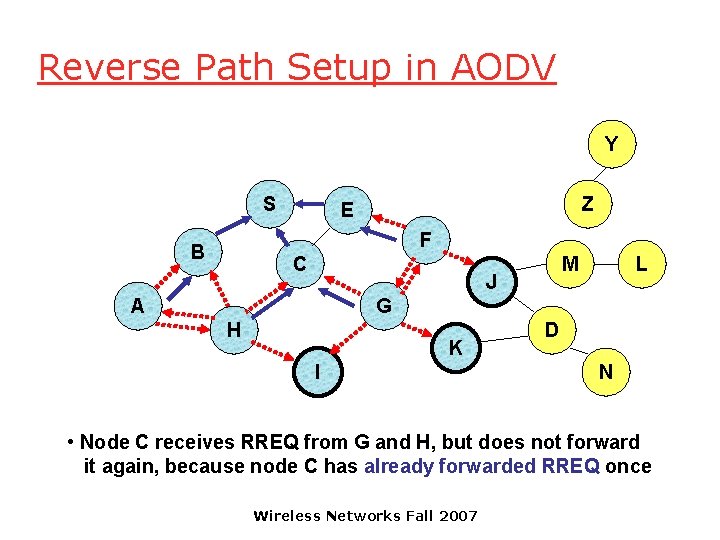 Reverse Path Setup in AODV

Y
Z
S
E
F
B
C
M
L
J
A
G
H
D
K
I
N

• Node C receives RREQ from G and H, but does not forward it again, because node C has already forwarded RREQ once

Wireless Networks Fall 2007